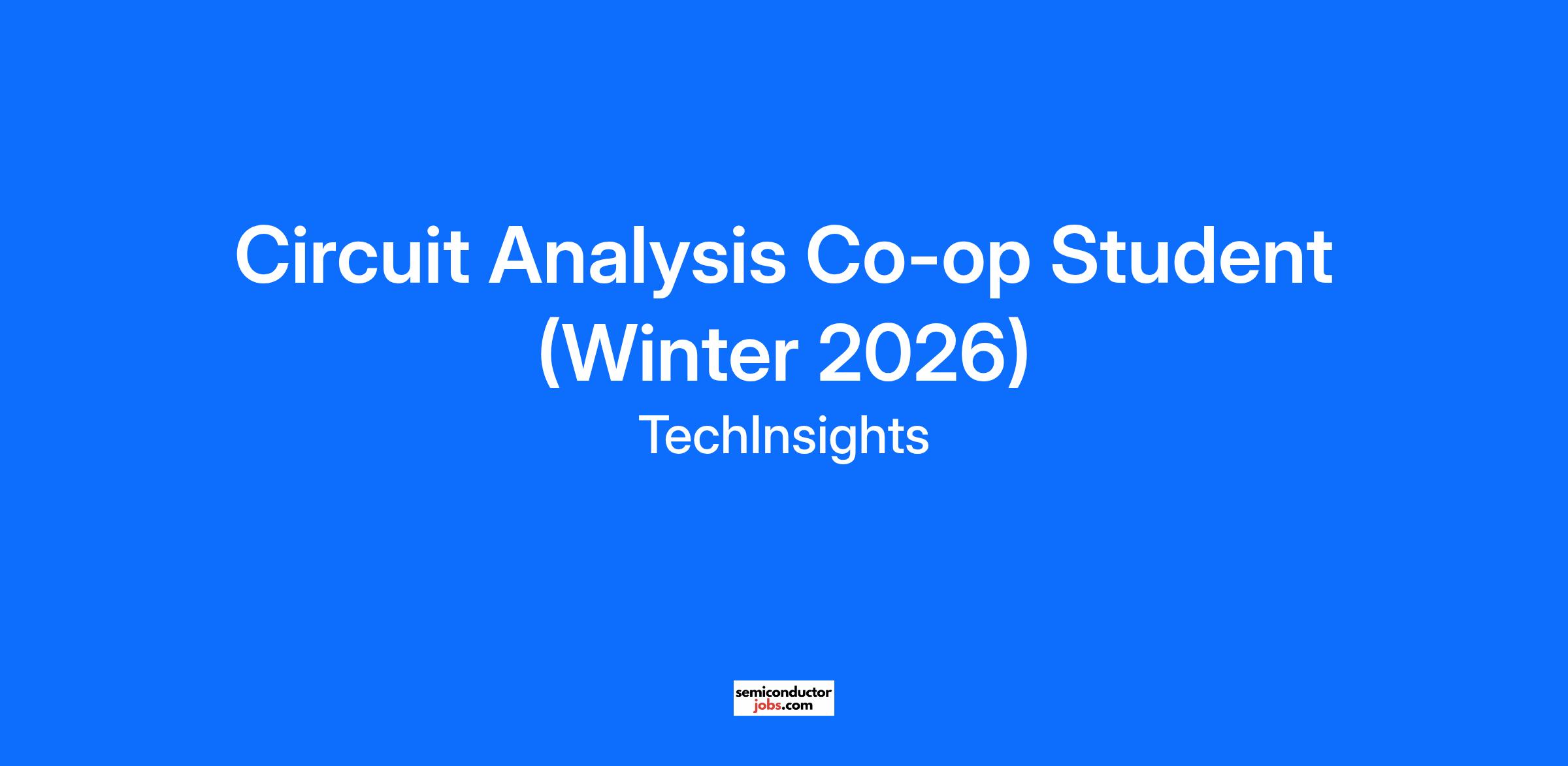 Circuit Analysis Co-op Student (Winter 2026)

TechInsights

semiconductor
jobs.com